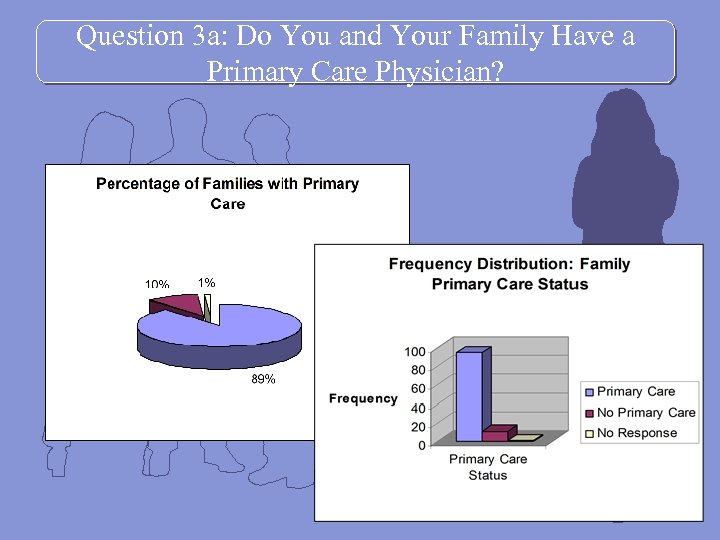 Question 3a: Do You and Your Family Have a Primary Care Physician?

Percentage of Families with Primary Care

10%

1%

89%

Frequency Distribution: Family Primary Care Status

100
80
60
40
20
0

Frequency

Primary Care Status

Primary Care
No Primary Care
No Response